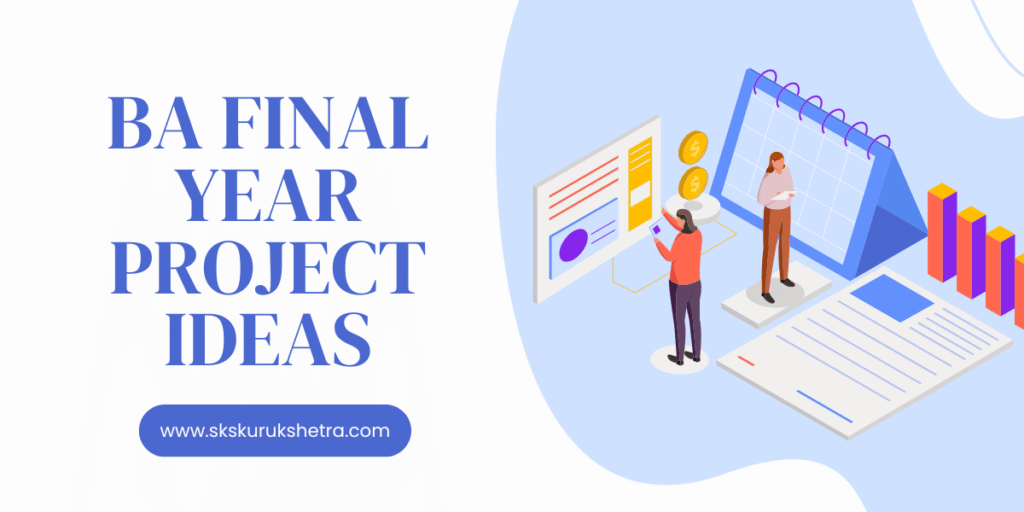 BA FINAL YEAR PROJECT IDEAS

www.skskurukshetra.com